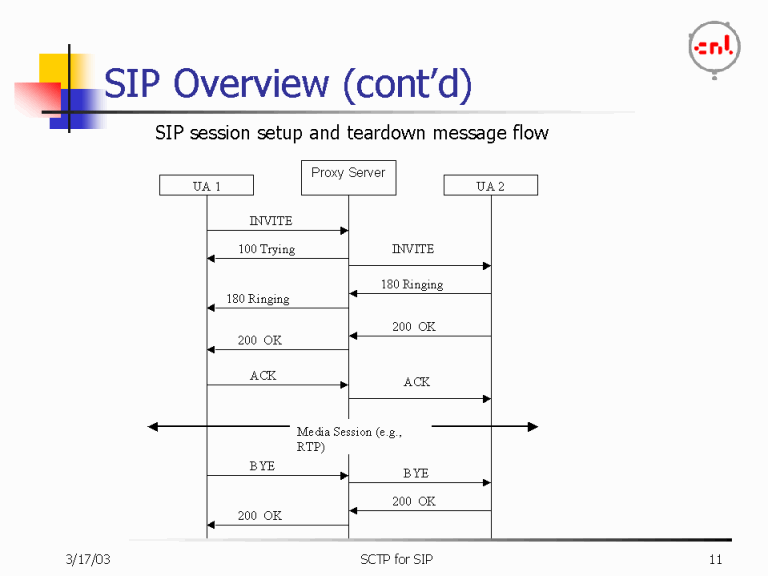 cnl

SIP Overview (cont'd)

SIP session setup and teardown message flow

UA 1

Proxy Server

UA 2

INVITE

100 Trying

INVITE

180 Ringing

180 Ringing

200 OK

200 OK

ACK

ACK

Media Session (e.g., RTP)

BYE

BYE

200 OK

200 OK

3/17/03

SCTP for SIP

11